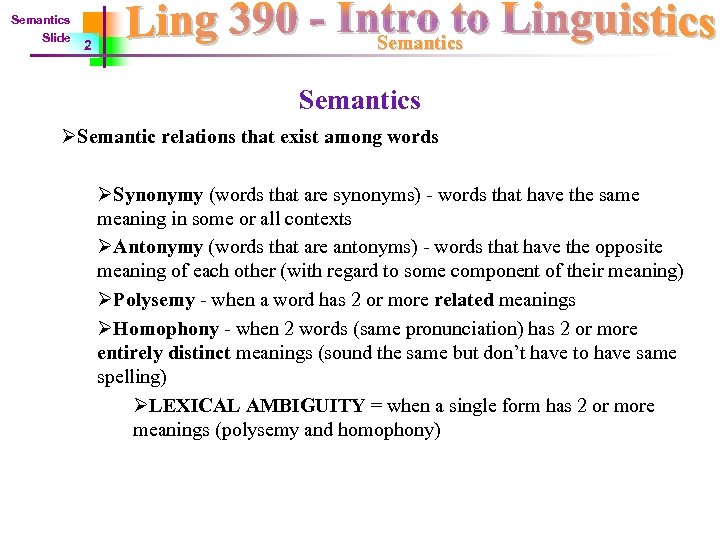 Semantics
Slide 2

Ling 390 - Intro to Linguistics
Semantics

Semantics

➢Semantic relations that exist among words

➢Synonymy (words that are synonyms) - words that have the same meaning in some or all contexts

➢Antonymy (words that are antonyms) - words that have the opposite meaning of each other (with regard to some component of their meaning)

➢Polysemy - when a word has 2 or more related meanings

➢Homophony - when 2 words (same pronunciation) has 2 or more entirely distinct meanings (sound the same but don't have to have same spelling)

➢LEXICAL AMBIGUITY = when a single form has 2 or more meanings (polysemy and homophony)